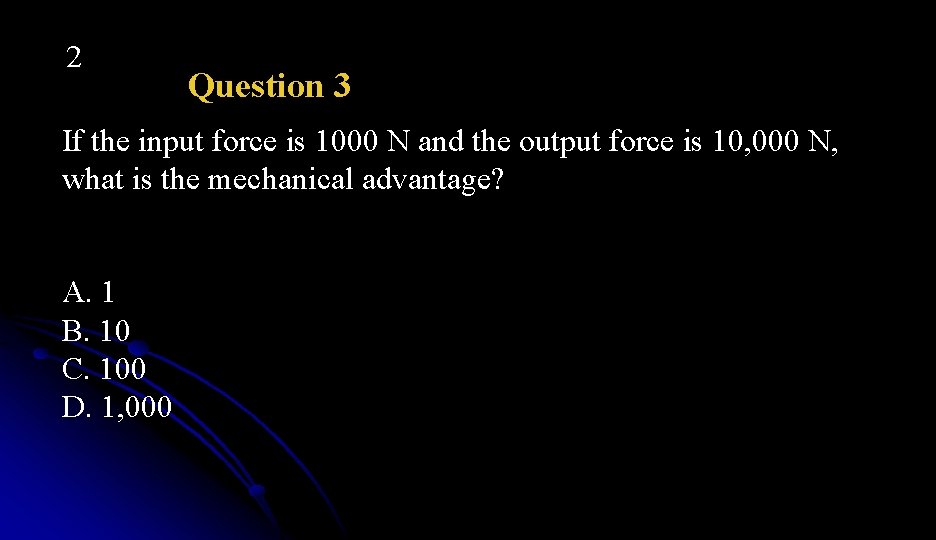 2

Question 3

If the input force is 1000 N and the output force is 10,000 N, what is the mechanical advantage?

A. 1
B. 10
C. 100
D. 1,000